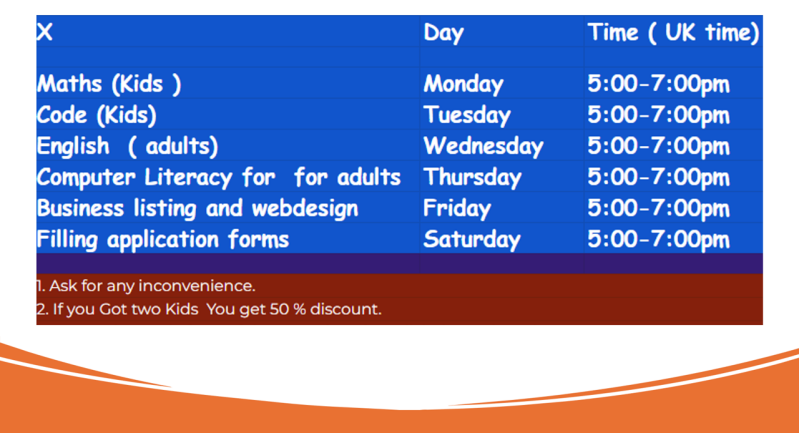 | X | Day | Time ( UK time) |
|---|---|---|
| | | |
| Maths (Kids ) | Monday | 5:00-7:00pm |
| Code (Kids) | Tuesday | 5:00-7:00pm |
| English ( adults) | Wednesday | 5:00-7:00pm |
| Computer Literacy for for adults | Thursday | 5:00-7:00pm |
| Business listing and webdesign | Friday | 5:00-7:00pm |
| Filling application forms | Saturday | 5:00-7:00pm |

1. Ask for any inconvenience.
2. If you Got two Kids You get 50 % discount.